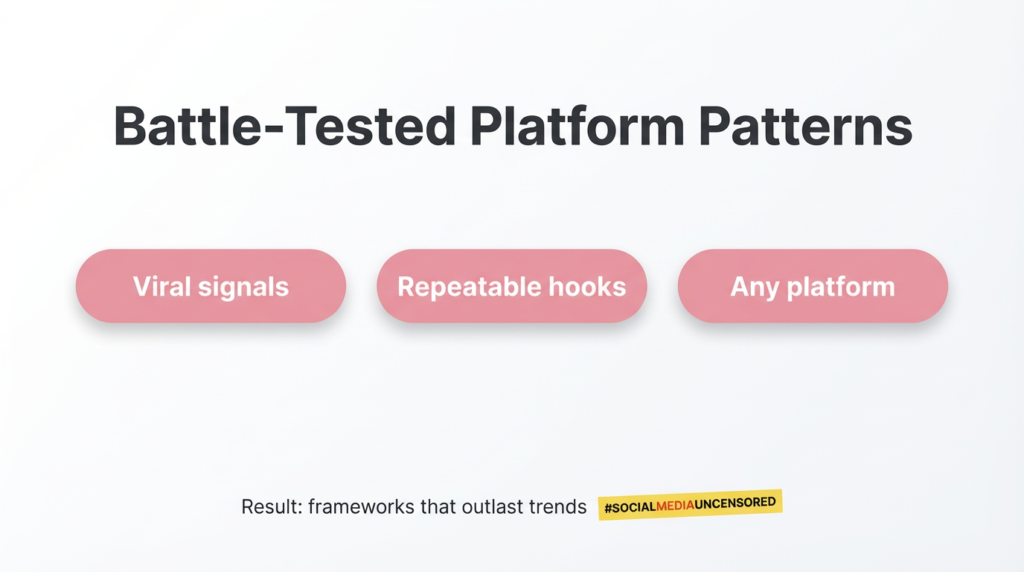 Battle-Tested Platform Patterns

Viral signals

Repeatable hooks

Any platform

Result: frameworks that outlast trends #SOCIALMEDIAUNCENSORED